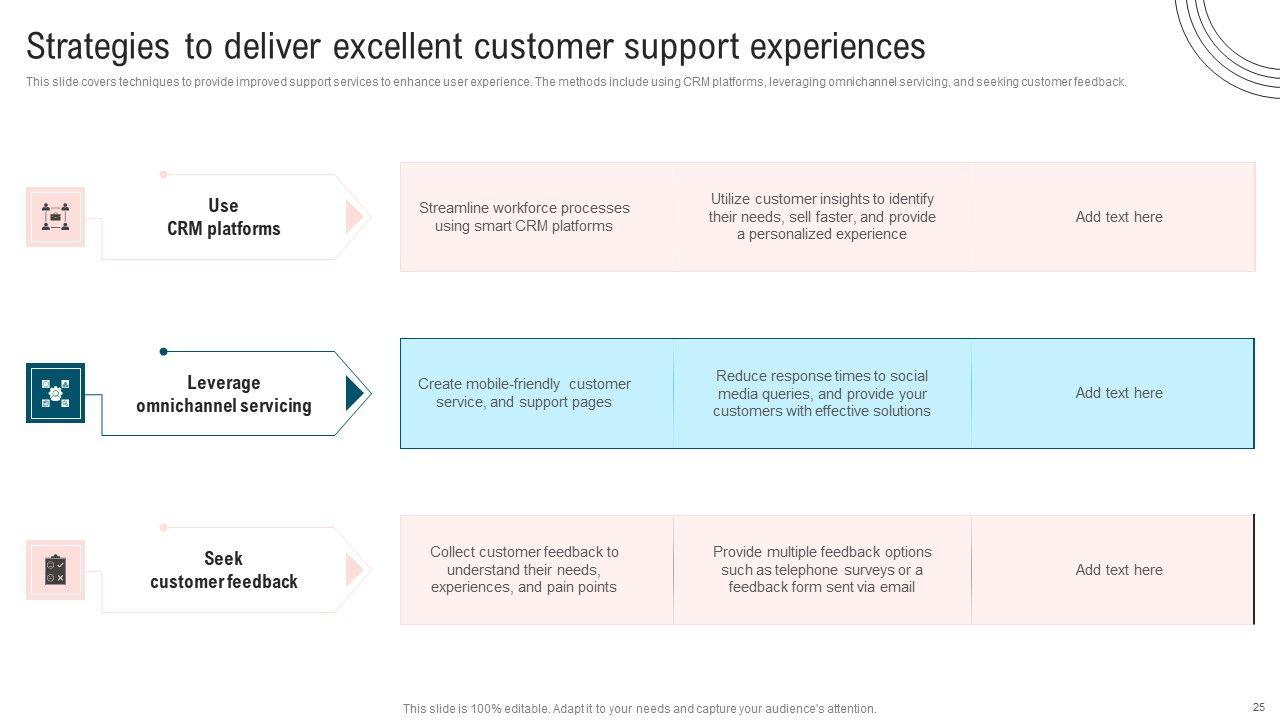 Strategies to deliver excellent customer support experiences

This slide covers techniques to provide improved support services to enhance user experience. The methods include using CRM platforms, leveraging omnichannel servicing, and seeking customer feedback.

Use CRM platforms

Streamline workforce processes using smart CRM platforms

Utilize customer insights to identify their needs, sell faster, and provide a personalized experience

Add text here

Leverage omnichannel servicing

Create mobile-friendly customer service, and support pages

Reduce response times to social media queries, and provide your customers with effective solutions

Add text here

Seek customer feedback

Collect customer feedback to understand their needs, experiences, and pain points

Provide multiple feedback options such as telephone surveys or a feedback form sent via email

Add text here

This slide is 100% editable. Adapt it to your needs and capture your audience's attention.

25